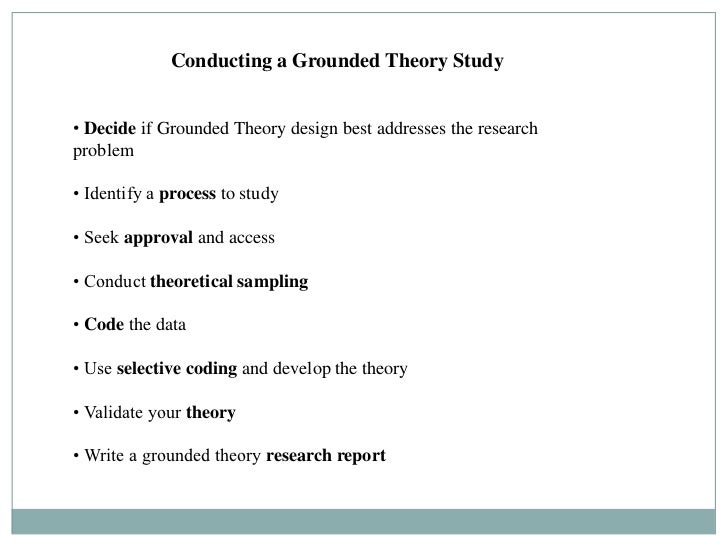 Conducting a Grounded Theory Study

• Decide if Grounded Theory design best addresses the research problem

• Identify a process to study

• Seek approval and access

• Conduct theoretical sampling

• Code the data

• Use selective coding and develop the theory

• Validate your theory

• Write a grounded theory research report